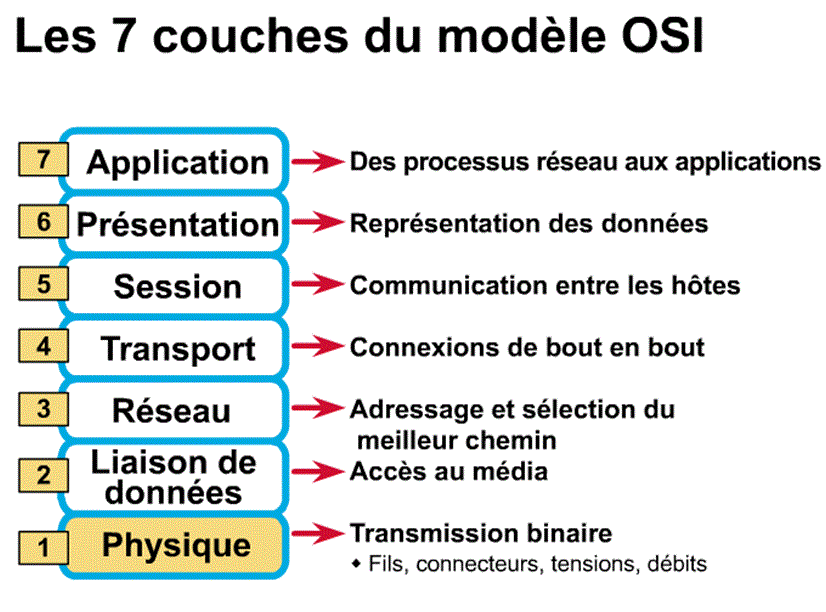 Les 7 couches du modèle OSI

7 Application → Des processus réseau aux applications

6 Présentation → Représentation des données

5 Session → Communication entre les hôtes

4 Transport → Connexions de bout en bout

3 Réseau → Adressage et sélection du meilleur chemin

2 Liaison de données → Accès au média

1 Physique → Transmission binaire
◆ Fils, connecteurs, tensions, débits